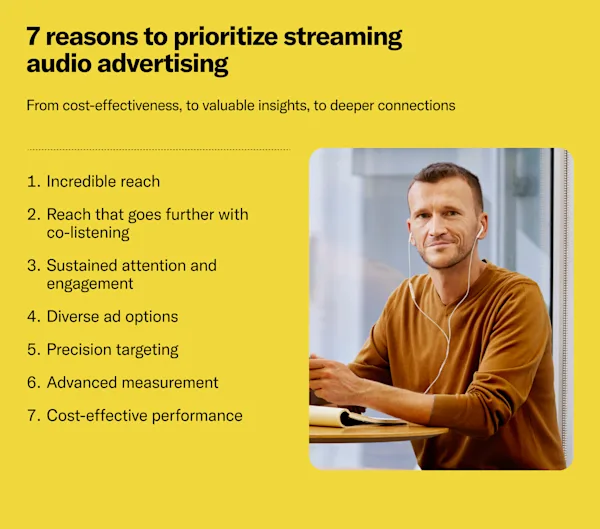 7 reasons to prioritize streaming audio advertising

From cost-effectiveness, to valuable insights, to deeper connections

1. Incredible reach
2. Reach that goes further with co-listening
3. Sustained attention and engagement
4. Diverse ad options
5. Precision targeting
6. Advanced measurement
7. Cost-effective performance